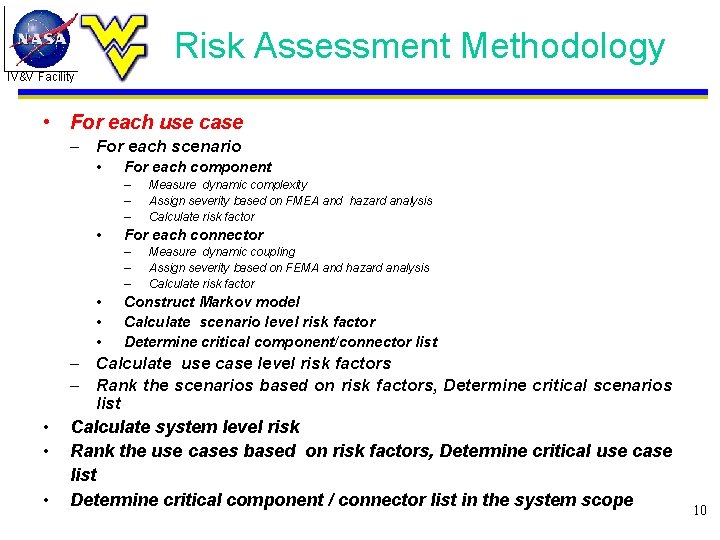 NASA

IV&V Facility

Risk Assessment Methodology

• For each use case
  – For each scenario
    • For each component
      – Measure dynamic complexity
      – Assign severity based on FMEA and hazard analysis
      – Calculate risk factor
    • For each connector
      – Measure dynamic coupling
      – Assign severity based on FEMA and hazard analysis
      – Calculate risk factor
    • Construct Markov model
    • Calculate scenario level risk factor
    • Determine critical component/connector list
  – Calculate use case level risk factors
  – Rank the scenarios based on risk factors, Determine critical scenarios list
• Calculate system level risk
• Rank the use cases based on risk factors, Determine critical use case list
• Determine critical component / connector list in the system scope

10